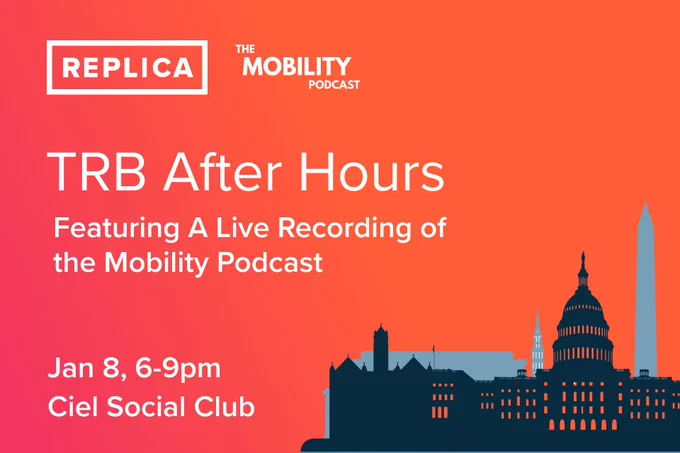 REPLICA

THE MOBILITY PODCAST

TRB After Hours

Featuring A Live Recording of the Mobility Podcast

Jan 8, 6-9pm
Ciel Social Club